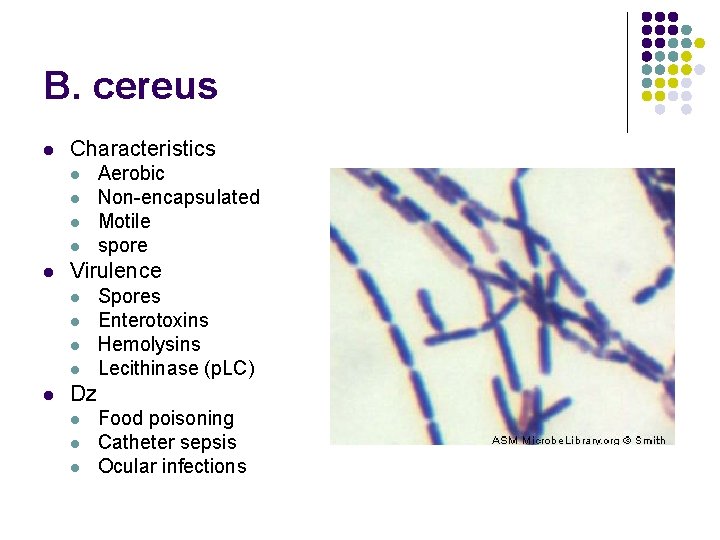 B. cereus

- Characteristics
  - Aerobic
  - Non-encapsulated
  - Motile
  - spore
- Virulence
  - Spores
  - Enterotoxins
  - Hemolysins
  - Lecithinase (pLC)
- Dz
  - Food poisoning
  - Catheter sepsis
  - Ocular infections

ASM MicrobeLibrary.org © Smith